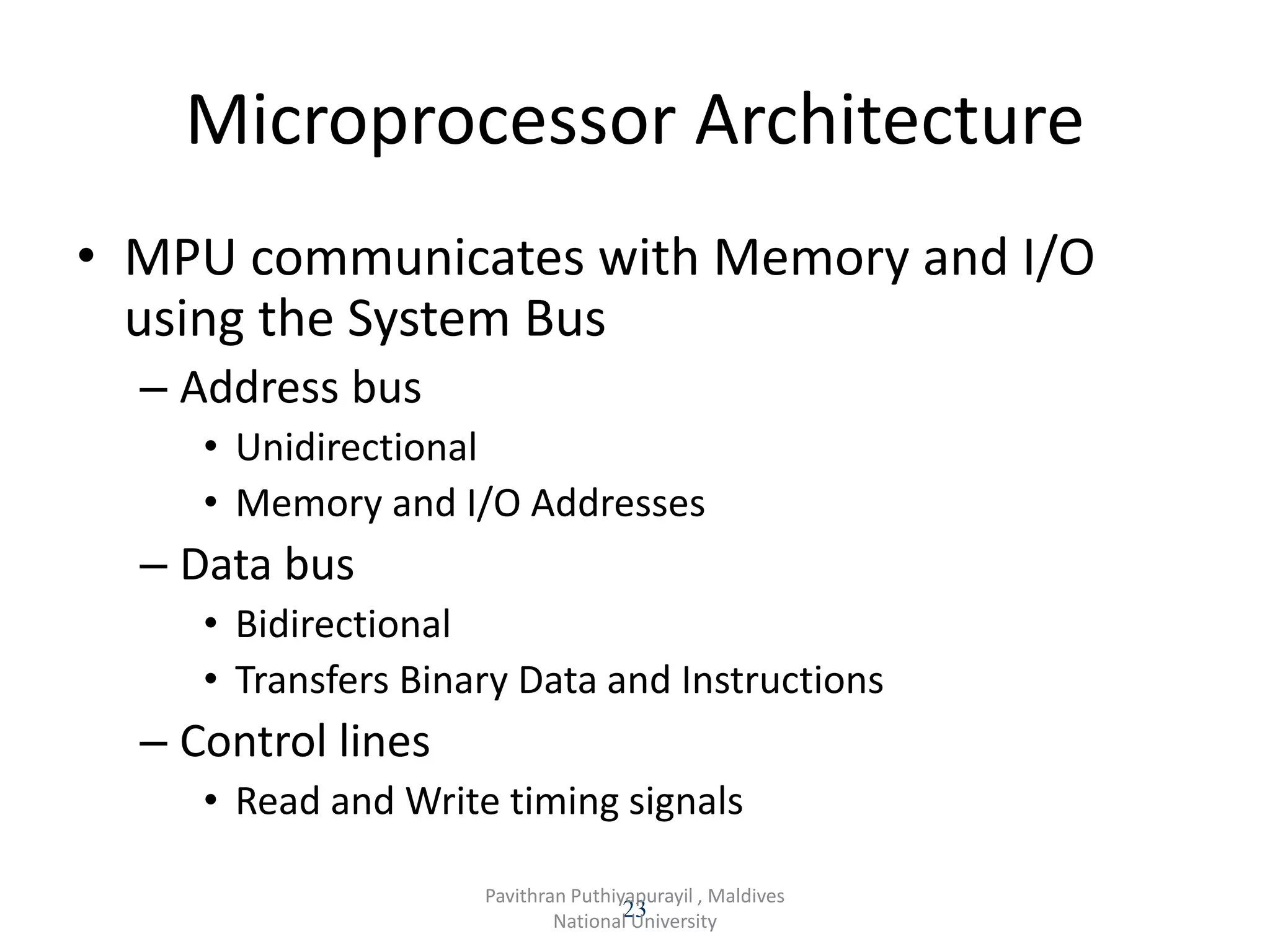 Microprocessor Architecture

• MPU communicates with Memory and I/O using the System Bus
– Address bus
• Unidirectional
• Memory and I/O Addresses
– Data bus
• Bidirectional
• Transfers Binary Data and Instructions
– Control lines
• Read and Write timing signals

Pavithran Puthiyapurayil , Maldives National University
23